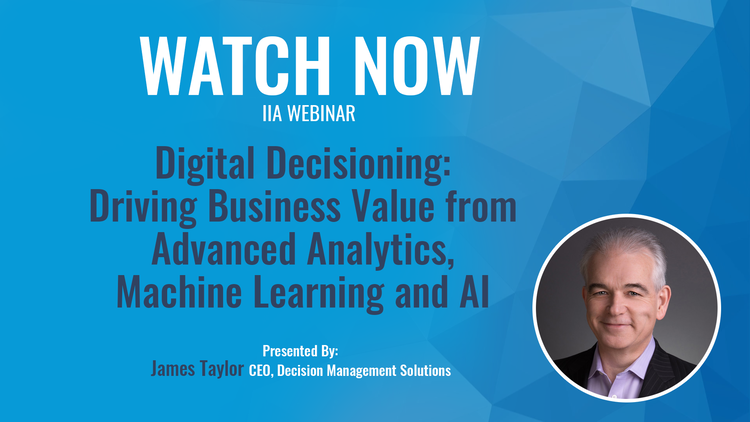 WATCH NOW
IIA WEBINAR

Digital Decisioning: Driving Business Value from Advanced Analytics, Machine Learning and AI

Presented By:
James Taylor CEO, Decision Management Solutions